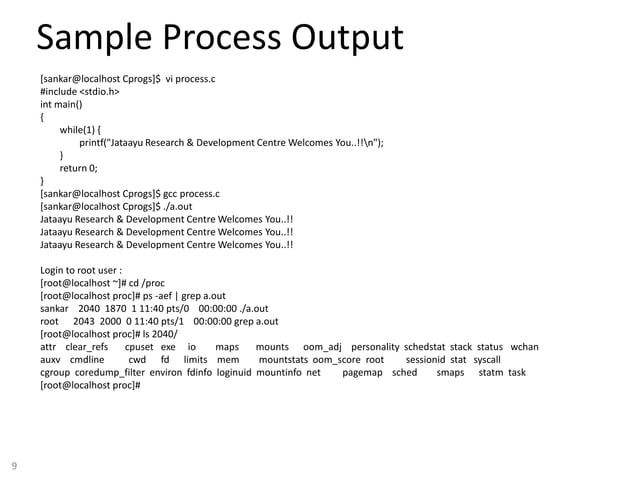 Sample Process Output

[sankar@localhost Cprogs]$ vi process.c
#include <stdio.h>
int main()
{
while(1) {
printf("Jataayu Research & Development Centre Welcomes You..!!\n");
}
return 0;
}
[sankar@localhost Cprogs]$ gcc process.c
[sankar@localhost Cprogs]$ ./a.out
Jataayu Research & Development Centre Welcomes You..!!
Jataayu Research & Development Centre Welcomes You..!!
Jataayu Research & Development Centre Welcomes You..!!

Login to root user :
[root@localhost ~]# cd /proc
[root@localhost proc]# ps -aef | grep a.out
sankar 2040 1870 1 11:40 pts/0 00:00:00 ./a.out
root 2043 2000 0 11:40 pts/1 00:00:00 grep a.out
[root@localhost proc]# ls 2040/
attr clear_refs cpuset exe io maps mounts oom_adj personality schedstat stack status wchan
auxv cmdline cwd fd limits mem mountstats oom_score root sessionid stat syscall
cgroup coredump_filter environ fdinfo loginuid mountinfo net pagemap sched smaps statm task
[root@localhost proc]#

9